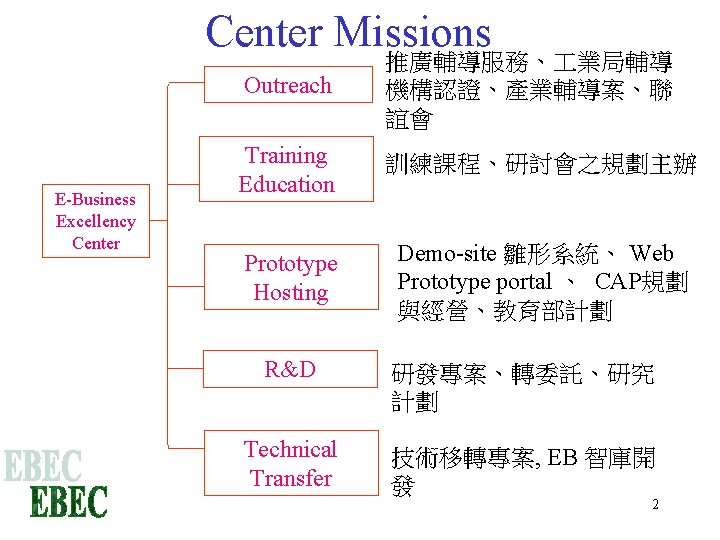 Center Missions

E-Business Excellency Center

Outreach

推廣輔導服務、工業局輔導機構認證、產業輔導案、聯誼會

Training Education

訓練課程、研討會之規劃主辦

Prototype Hosting

Demo-site 雛形系統、 Web Prototype portal 、 CAP規劃與經營、教育部計劃

R&D

研發專案、轉委託、研究計劃

Technical Transfer

技術移轉專案, EB 智庫開發

EBEC
EBEC

2